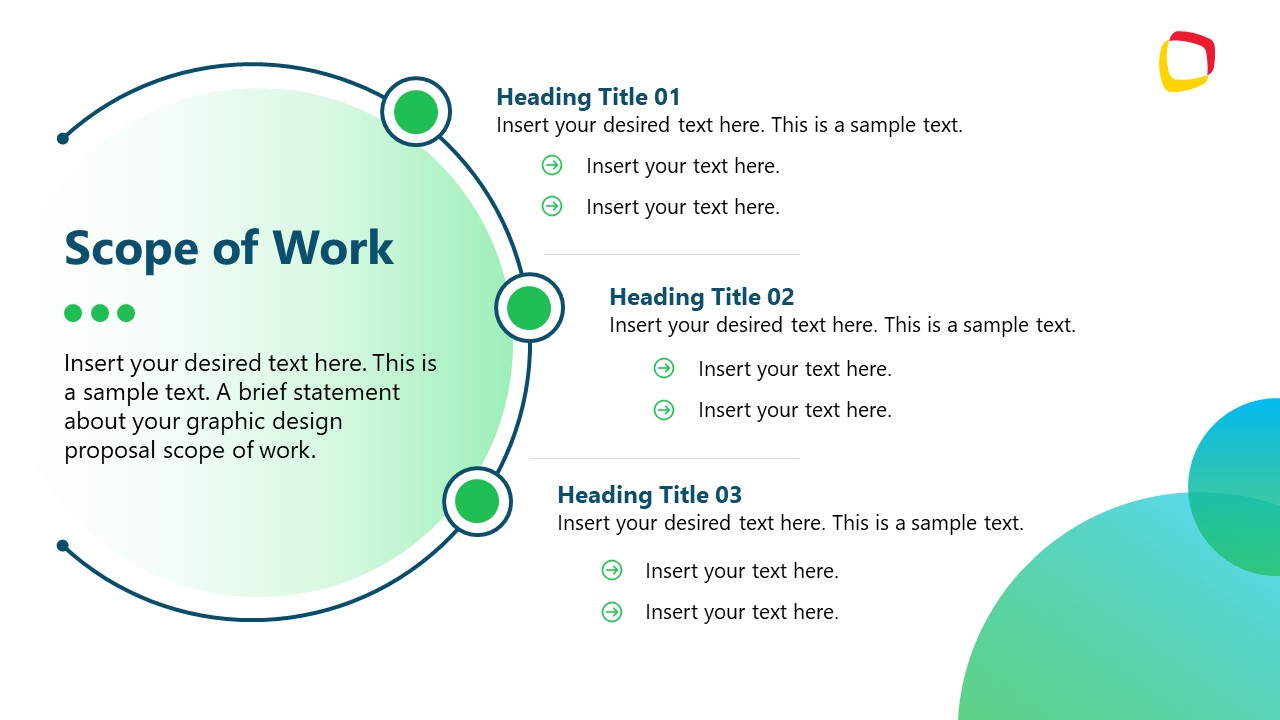 Scope of Work

Insert your desired text here. This is a sample text. A brief statement about your graphic design proposal scope of work.

Heading Title 01
Insert your desired text here. This is a sample text.
Insert your text here.
Insert your text here.

Heading Title 02
Insert your desired text here. This is a sample text.
Insert your text here.
Insert your text here.

Heading Title 03
Insert your desired text here. This is a sample text.
Insert your text here.
Insert your text here.